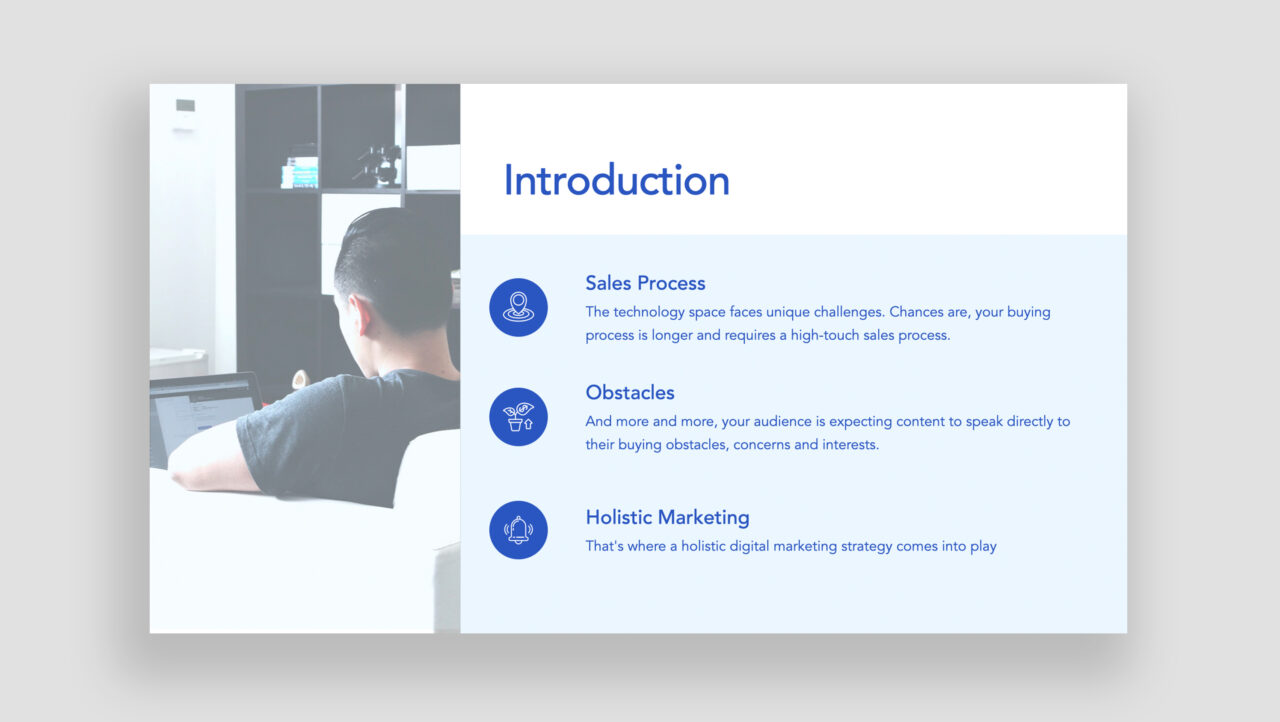 Introduction

Sales Process

The technology space faces unique challenges. Chances are, your buying process is longer and requires a high-touch sales process.

Obstacles

And more and more, your audience is expecting content to speak directly to their buying obstacles, concerns and interests.

Holistic Marketing

That's where a holistic digital marketing strategy comes into play